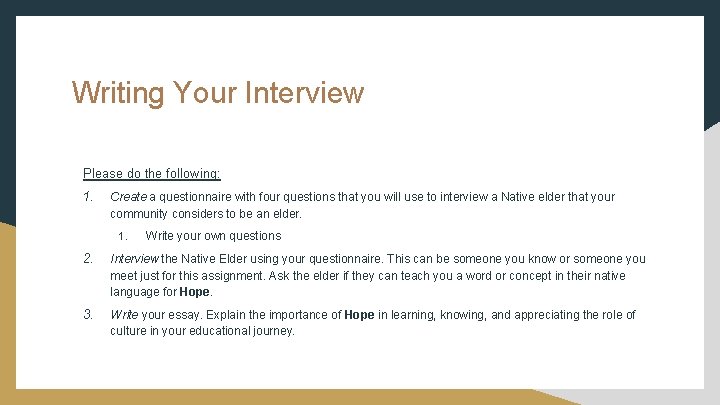 Writing Your Interview

Please do the following:

1. Create a questionnaire with four questions that you will use to interview a Native elder that your community considers to be an elder.

1. Write your own questions

2. Interview the Native Elder using your questionnaire. This can be someone you know or someone you meet just for this assignment. Ask the elder if they can teach you a word or concept in their native language for Hope.

3. Write your essay. Explain the importance of Hope in learning, knowing, and appreciating the role of culture in your educational journey.